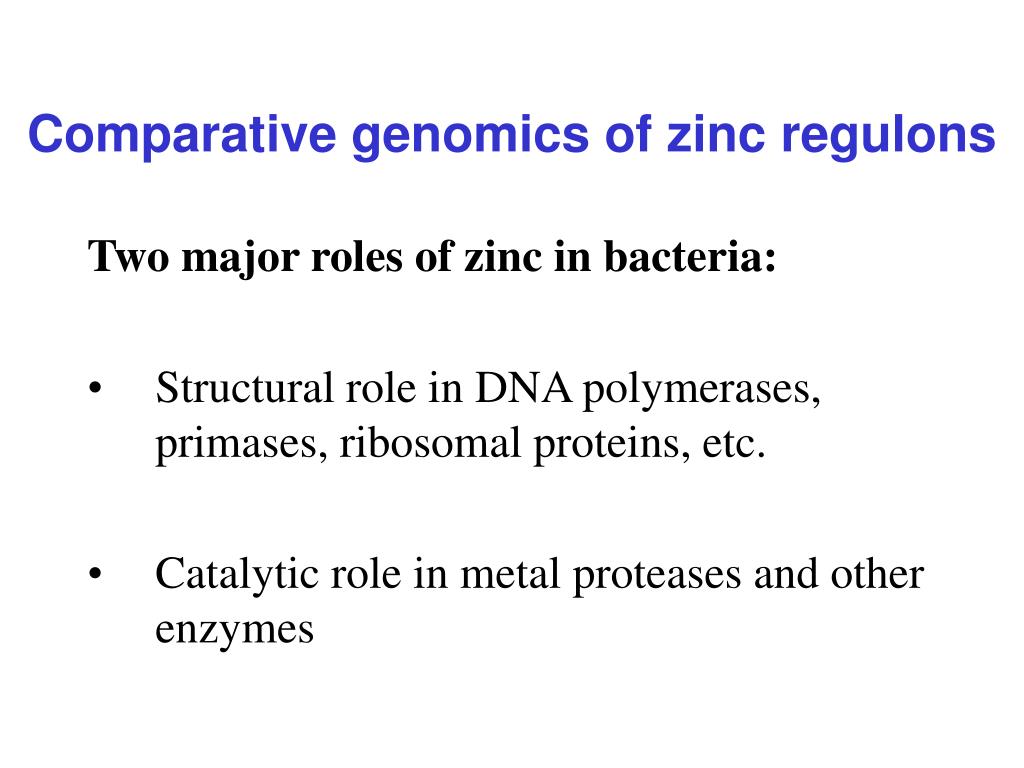 Comparative genomics of zinc regulons

Two major roles of zinc in bacteria:

• Structural role in DNA polymerases, primases, ribosomal proteins, etc.

• Catalytic role in metal proteases and other enzymes